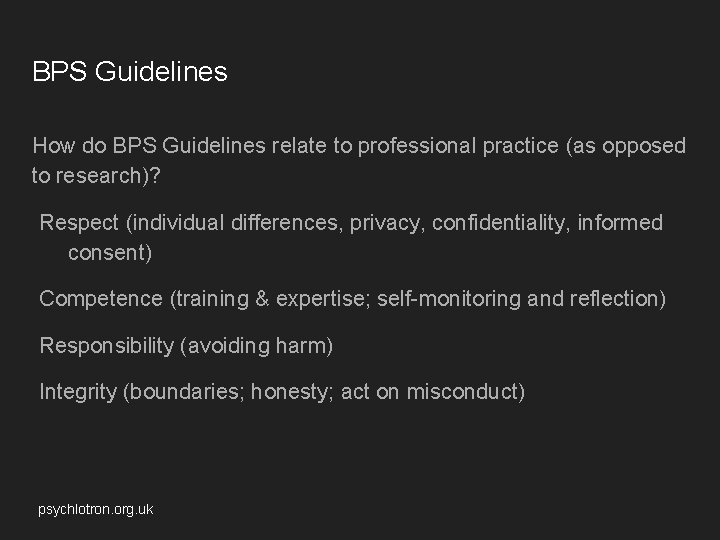 BPS Guidelines

How do BPS Guidelines relate to professional practice (as opposed to research)?

Respect (individual differences, privacy, confidentiality, informed consent)

Competence (training & expertise; self-monitoring and reflection)

Responsibility (avoiding harm)

Integrity (boundaries; honesty; act on misconduct)

psychlotron.org.uk